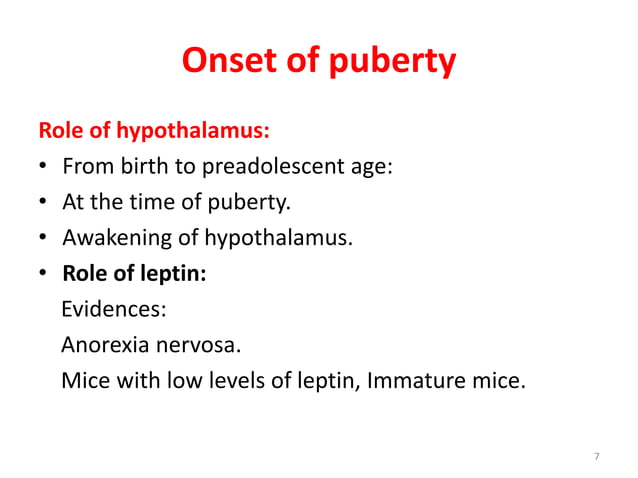 Onset of puberty

Role of hypothalamus:
• From birth to preadolescent age:
• At the time of puberty.
• Awakening of hypothalamus.
• Role of leptin:
Evidences:
Anorexia nervosa.
Mice with low levels of leptin, Immature mice.

7